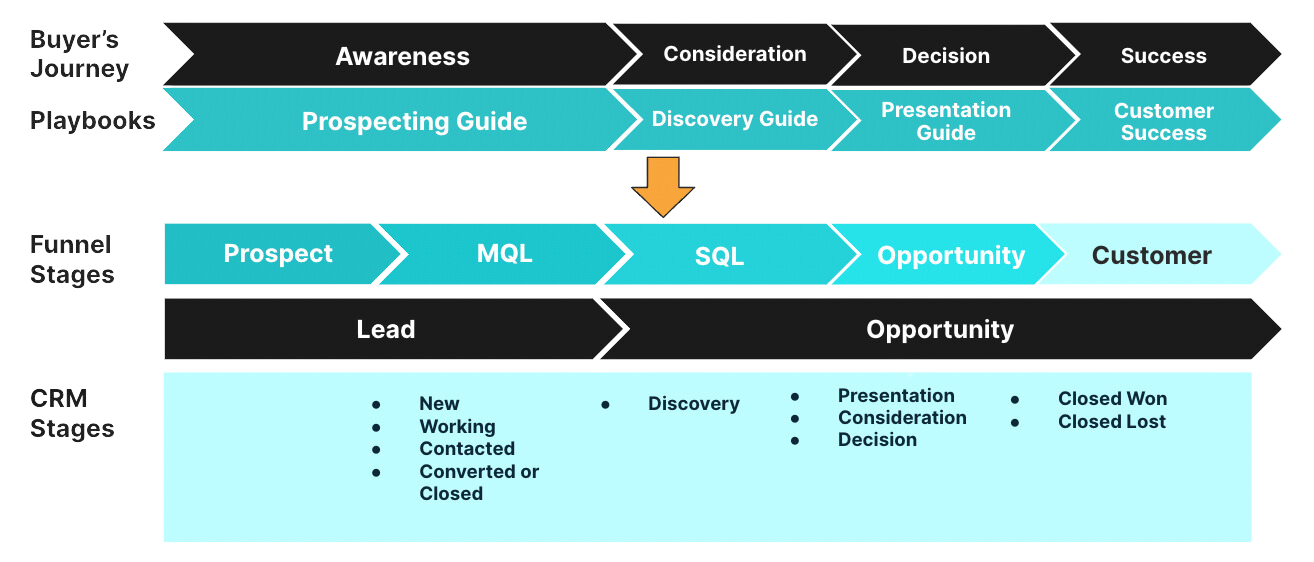 Buyer's Journey

Awareness

Consideration

Decision

Success

Playbooks

Prospecting Guide

Discovery Guide

Presentation Guide

Customer Success

Funnel Stages

Prospect

MQL

SQL

Opportunity

Customer

Lead

Opportunity

CRM Stages

- New
- Working
- Contacted
- Converted or Closed

- Discovery

- Presentation
- Consideration
- Decision

- Closed Won
- Closed Lost